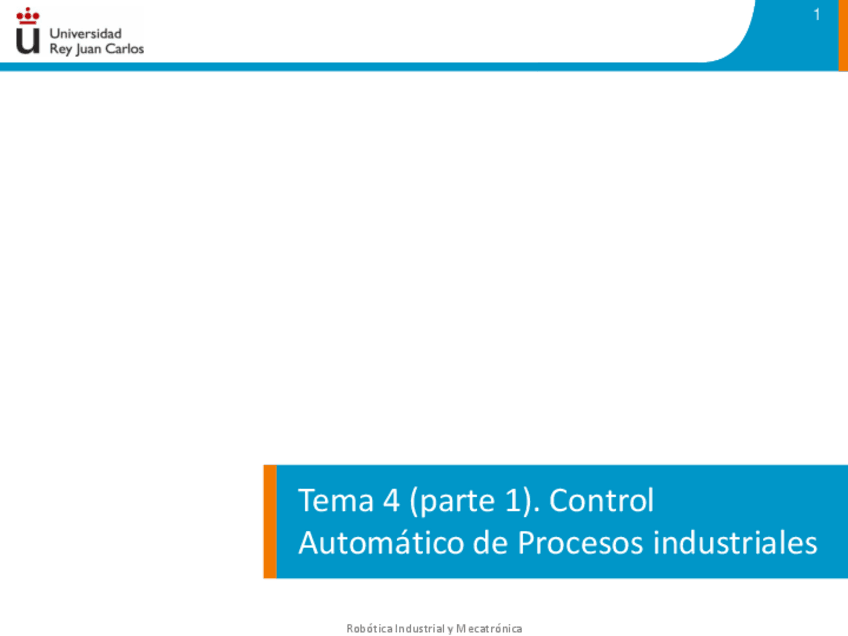 Universidad Rey Juan Carlos

1

Tema 4 (parte 1). Control Automático de Procesos industriales

Robótica Industrial y Mecatrónica